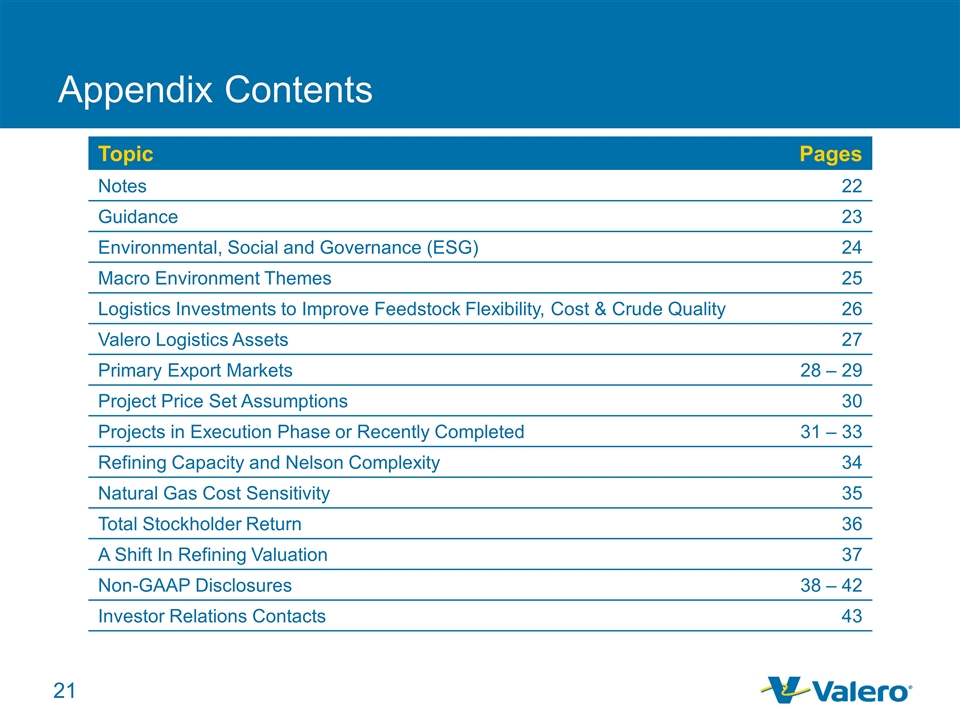 Appendix Contents

| Topic | Pages |
|---|---|
| Notes | 22 |
| Guidance | 23 |
| Environmental, Social and Governance (ESG) | 24 |
| Macro Environment Themes | 25 |
| Logistics Investments to Improve Feedstock Flexibility, Cost & Crude Quality | 26 |
| Valero Logistics Assets | 27 |
| Primary Export Markets | 28 – 29 |
| Project Price Set Assumptions | 30 |
| Projects in Execution Phase or Recently Completed | 31 – 33 |
| Refining Capacity and Nelson Complexity | 34 |
| Natural Gas Cost Sensitivity | 35 |
| Total Stockholder Return | 36 |
| A Shift In Refining Valuation | 37 |
| Non-GAAP Disclosures | 38 – 42 |
| Investor Relations Contacts | 43 |

21

Valero®